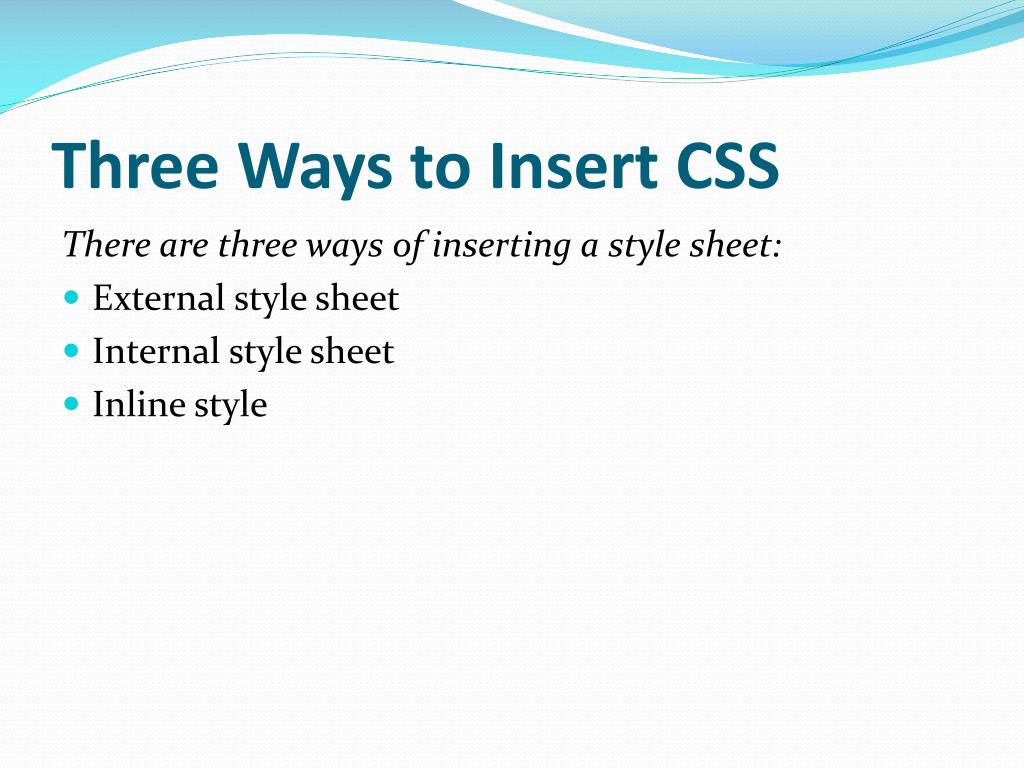 Three Ways to Insert CSS

There are three ways of inserting a style sheet:

- External style sheet
- Internal style sheet
- Inline style